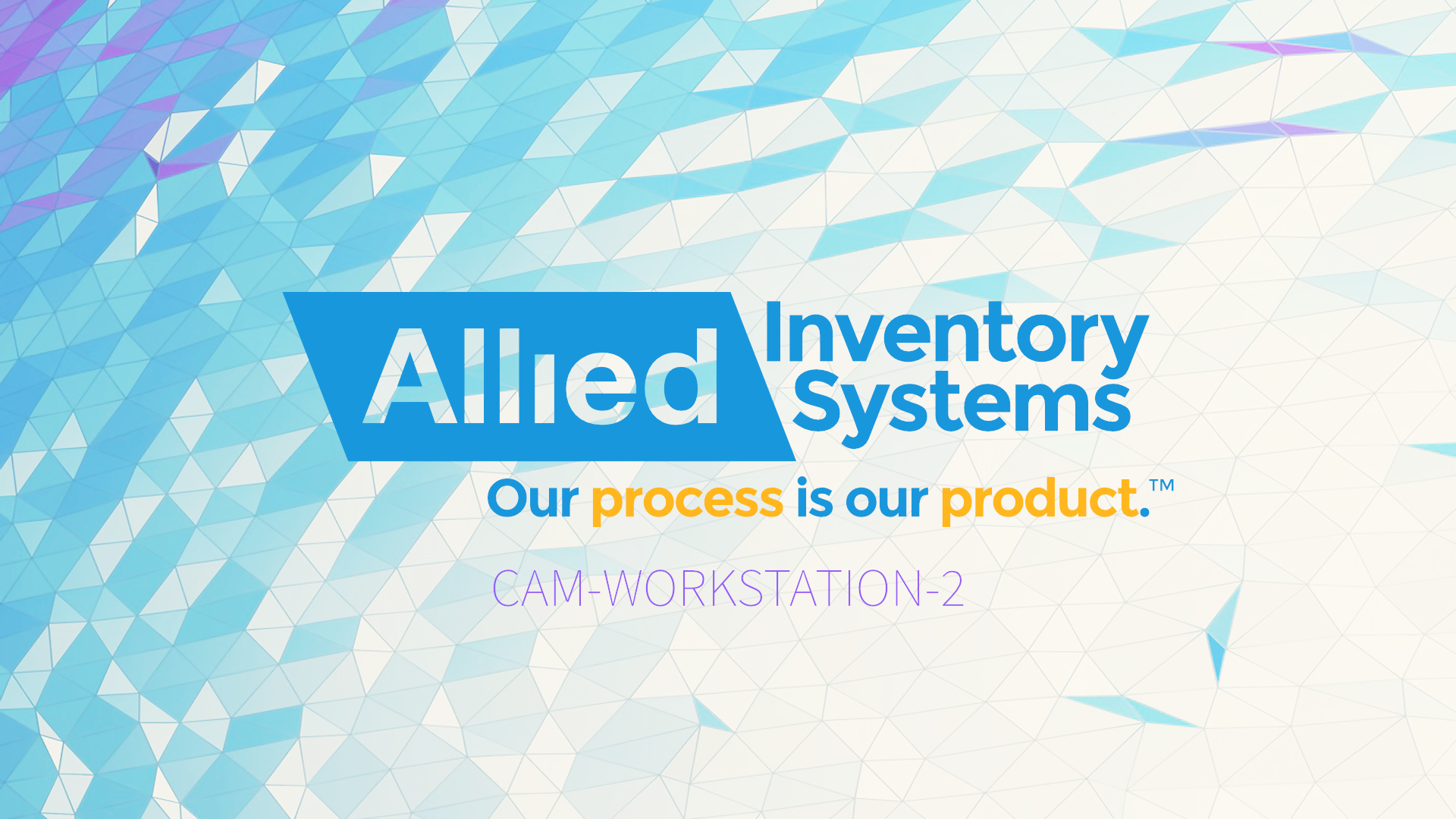 Allied Inventory Systems

Our process is our product.™

CAM-WORKSTATION-2